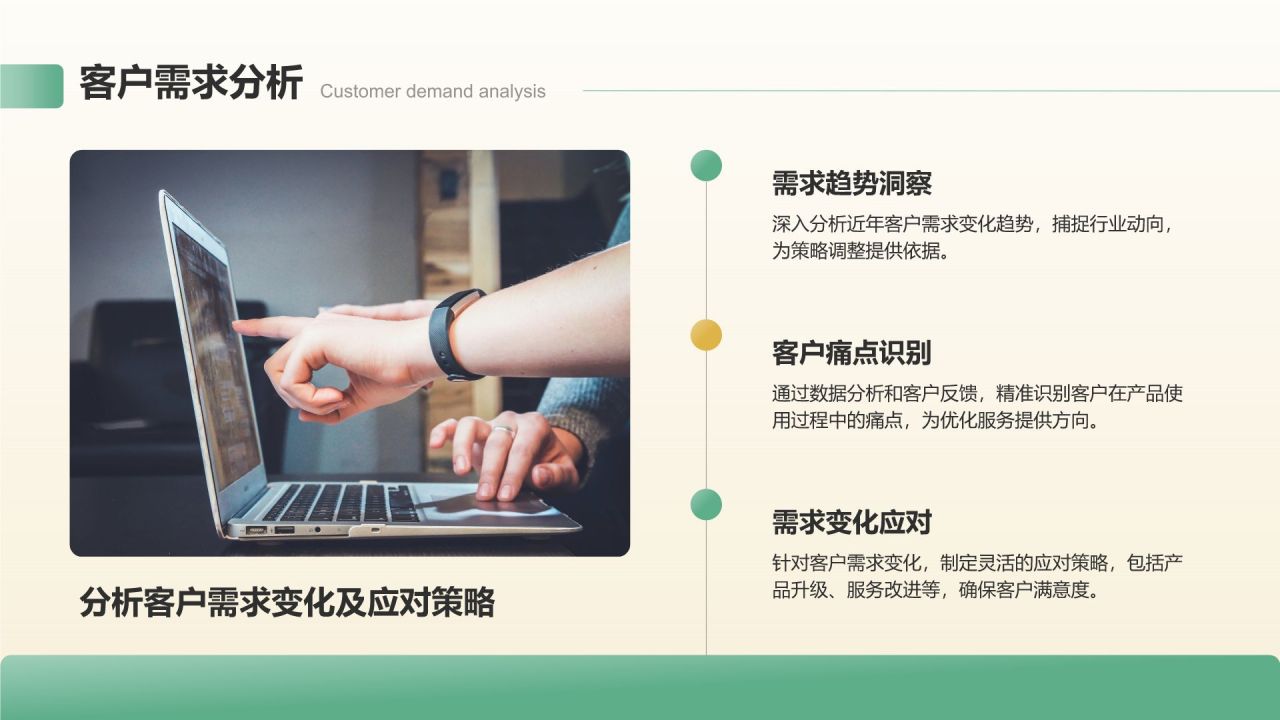 客户需求分析 Customer demand analysis

分析客户需求变化及应对策略

需求趋势洞察

深入分析近年客户需求变化趋势，捕捉行业动向，为策略调整提供依据。

客户痛点识别

通过数据分析和客户反馈，精准识别客户在产品使用过程中的痛点，为优化服务提供方向。

需求变化应对

针对客户需求变化，制定灵活的应对策略，包括产品升级、服务改进等，确保客户满意度。